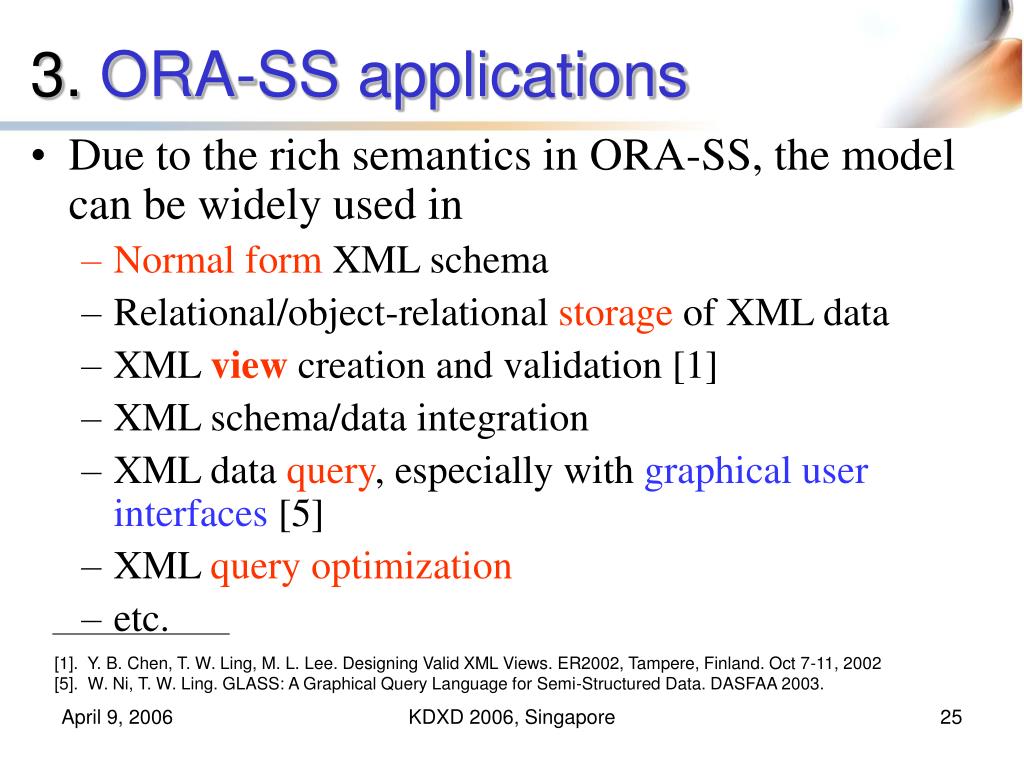 3. ORA-SS applications

• Due to the rich semantics in ORA-SS, the model can be widely used in
– Normal form XML schema
– Relational/object-relational storage of XML data
– XML view creation and validation [1]
– XML schema/data integration
– XML data query, especially with graphical user interfaces [5]
– XML query optimization
– etc.

[1]. Y. B. Chen, T. W. Ling, M. L. Lee. Designing Valid XML Views. ER2002, Tampere, Finland. Oct 7-11, 2002
[5]. W. Ni, T. W. Ling. GLASS: A Graphical Query Language for Semi-Structured Data. DASFAA 2003.

April 9, 2006 KDXD 2006, Singapore 25